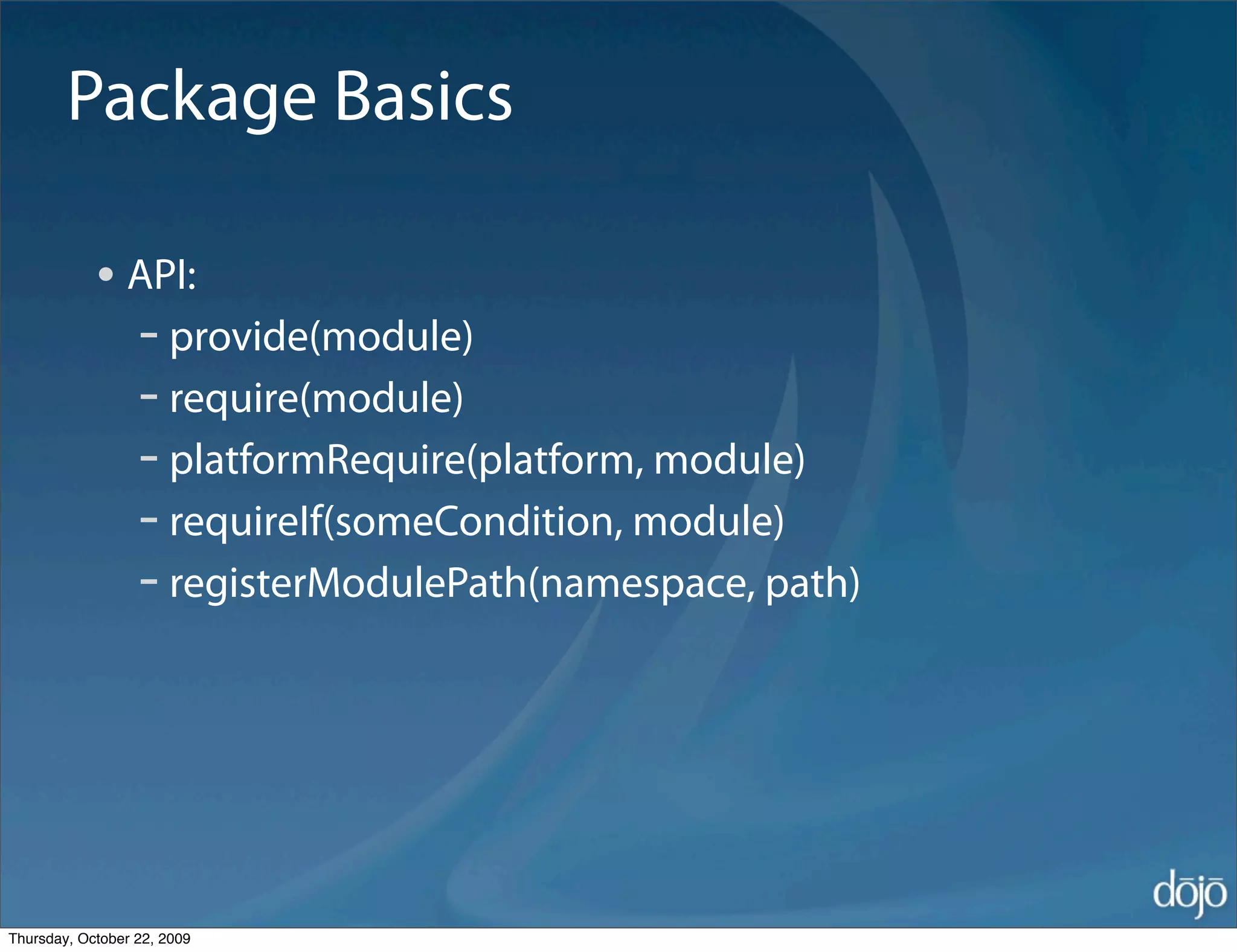 Package Basics

• API:
  – provide(module)
  – require(module)
  – platformRequire(platform, module)
  – requireIf(someCondition, module)
  – registerModulePath(namespace, path)

dōjō

Thursday, October 22, 2009